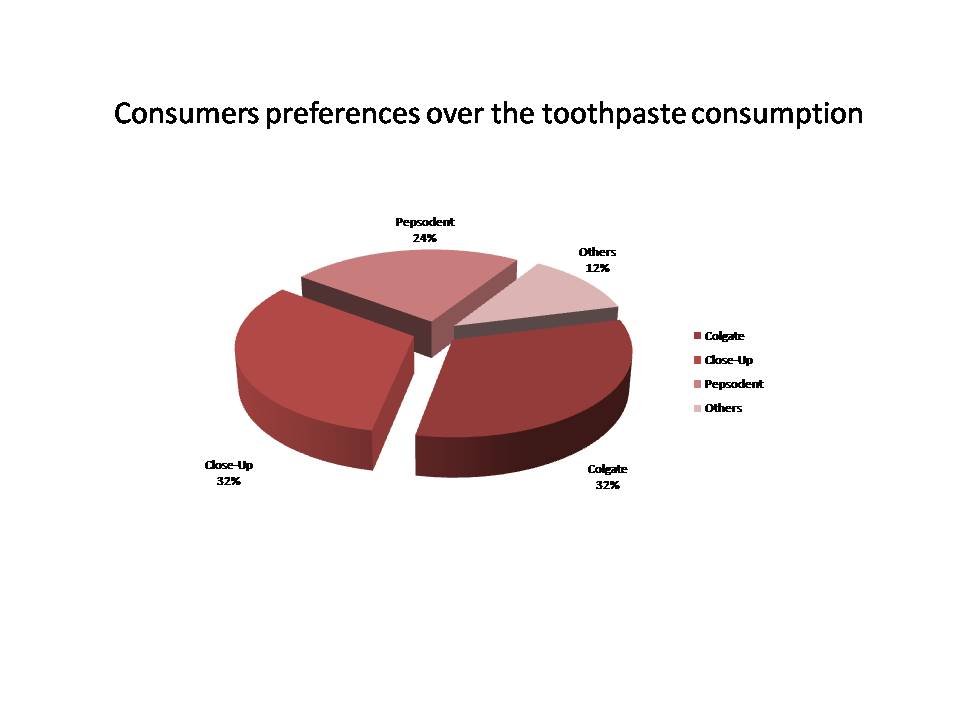 Consumers preferences over the toothpaste consumption

Pepsodent
24%

Others
12%

Close-Up
32%

Colgate
32%

Colgate
Close-Up
Pepsodent
Others